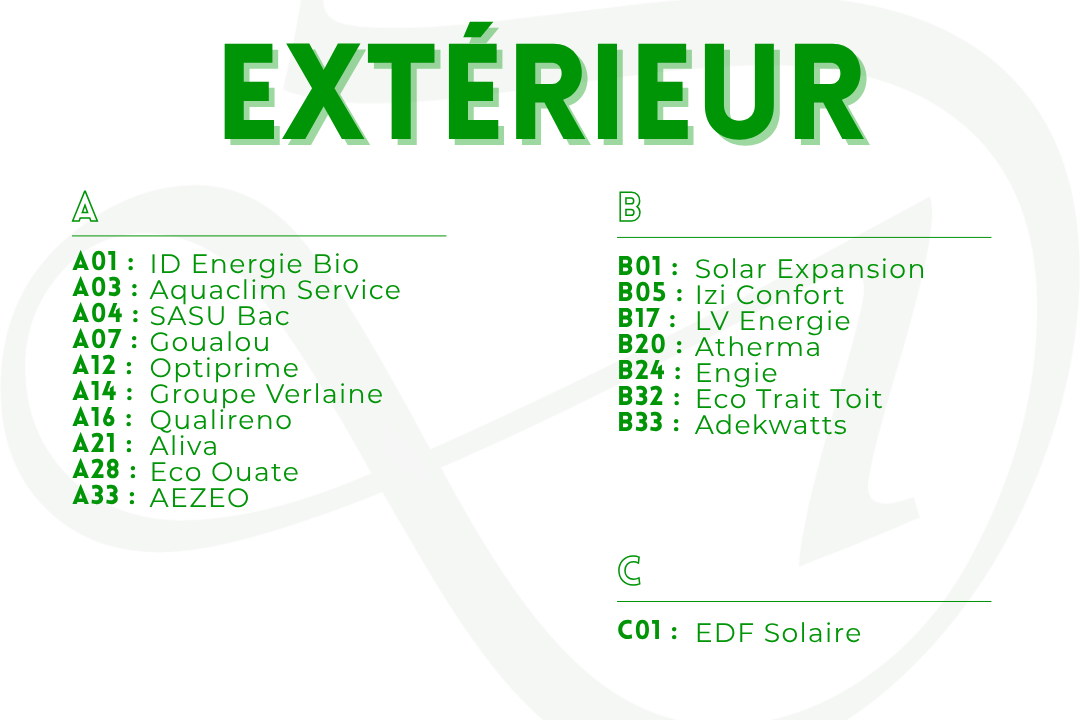 EXTÉRIEUR

A

A01 : ID Energie Bio
A03 : Aquaclim Service
A04 : SASU Bac
A07 : Goualou
A12 : Optiprime
A14 : Groupe Verlaine
A16 : Qualireno
A21 : Aliva
A28 : Eco Ouate
A33 : AEZEO

B

B01 : Solar Expansion
B05 : Izi Confort
B17 : LV Energie
B20 : Atherma
B24 : Engie
B32 : Eco Trait Toit
B33 : Adekwatts

C

C01 : EDF Solaire